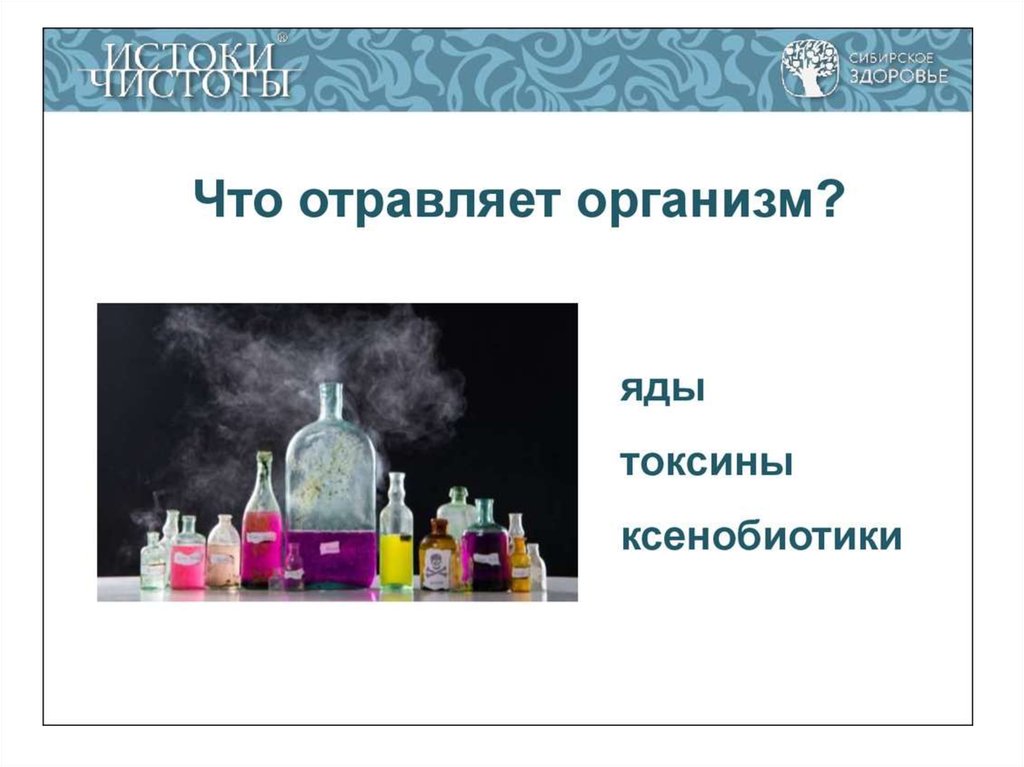 ИСТОКИ ЧИСТОТЫ®

СИБИРСКОЕ ЗДОРОВЬЕ

Что отравляет организм?

яды

токсины

ксенобиотики